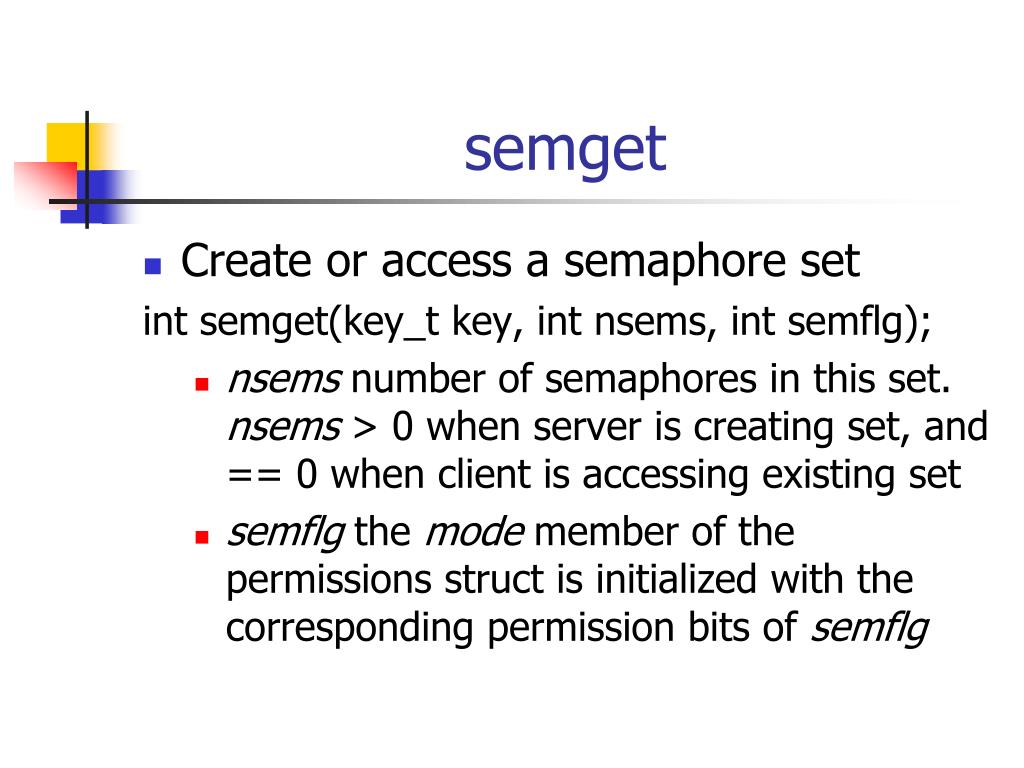 semget

Create or access a semaphore set

int semget(key_t key, int nsems, int semflg);

nsems number of semaphores in this set. nsems > 0 when server is creating set, and == 0 when client is accessing existing set

semflg the mode member of the permissions struct is initialized with the corresponding permission bits of semflg